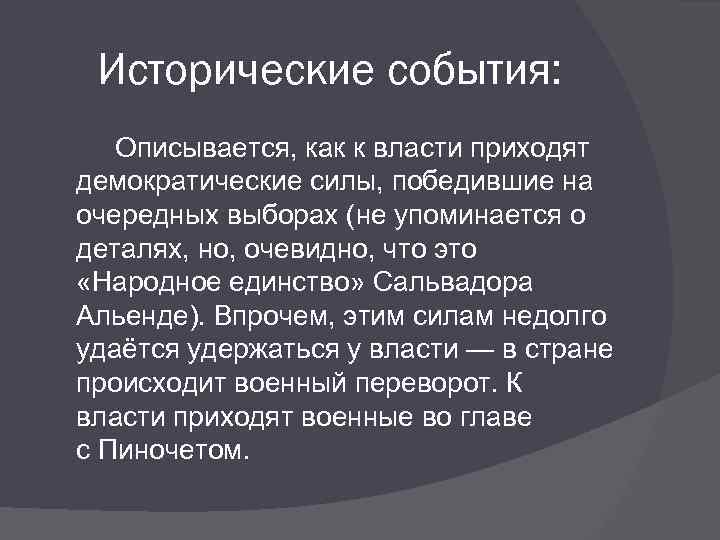 Исторические события:

Описывается, как к власти приходят демократические силы, победившие на очередных выборах (не упоминается о деталях, но, очевидно, что это «Народное единство» Сальвадора Альенде). Впрочем, этим силам недолго удаётся удержаться у власти — в стране происходит военный переворот. К власти приходят военные во главе с Пиночетом.